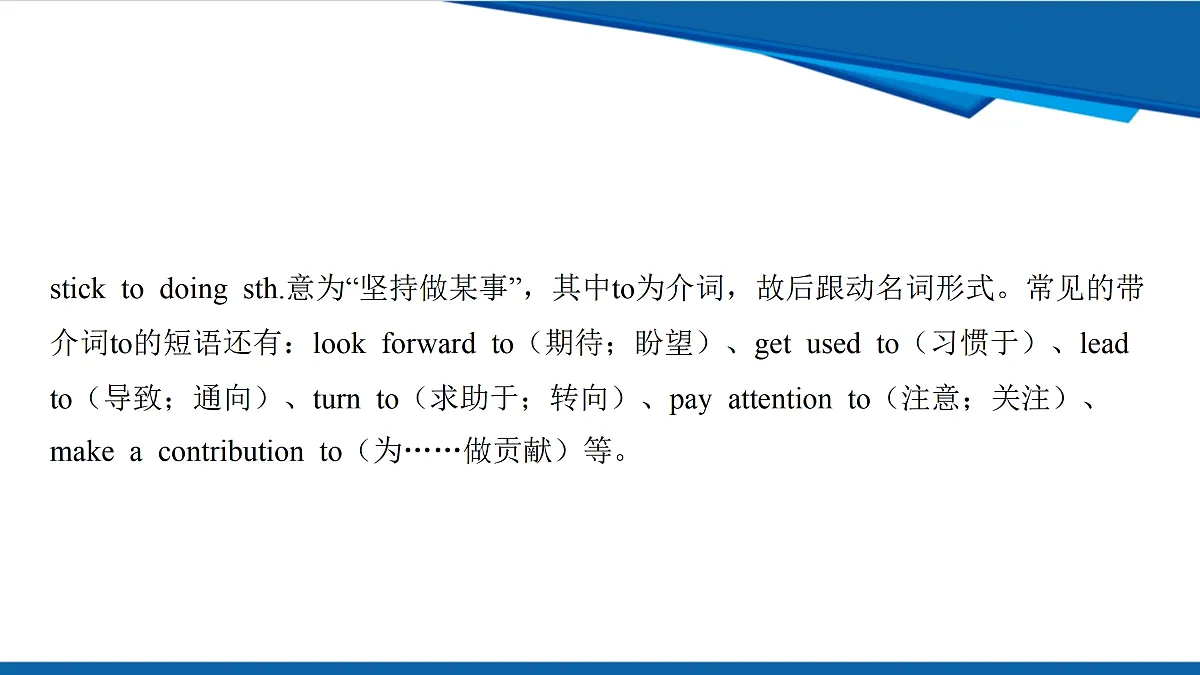 stick to doing sth.意为“坚持做某事”，其中to为介词，故后跟动名词形式。常见的带介词to的短语还有：look forward to（期待；盼望）、get used to（习惯于）、lead to（导致；通向）、turn to（求助于；转向）、pay attention to（注意；关注）、make a contribution to（为……做贡献）等。